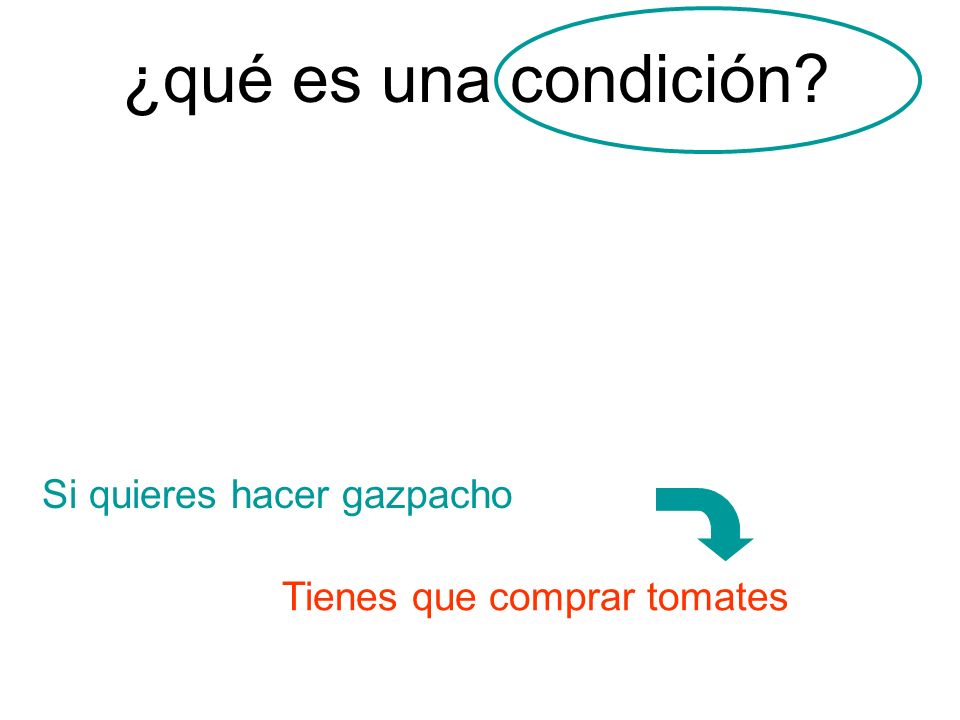 ¿qué es una condición?

Si quieres hacer gazpacho

Tienes que comprar tomates